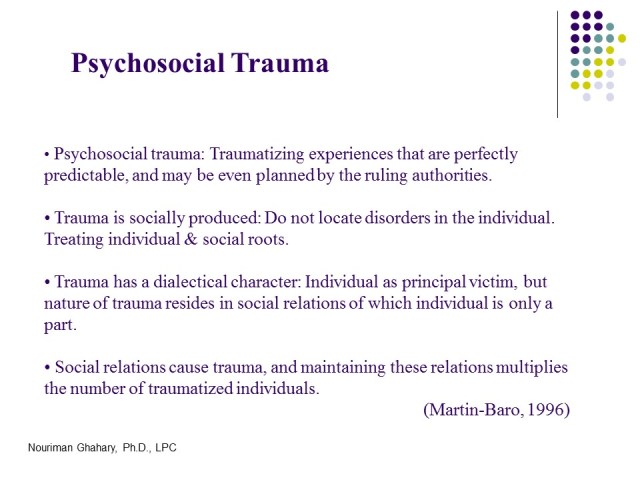 Psychosocial Trauma

• Psychosocial trauma: Traumatizing experiences that are perfectly predictable, and may be even planned by the ruling authorities.

• Trauma is socially produced: Do not locate disorders in the individual. Treating individual & social roots.

• Trauma has a dialectical character: Individual as principal victim, but nature of trauma resides in social relations of which individual is only a part.

• Social relations cause trauma, and maintaining these relations multiplies the number of traumatized individuals.

(Martin-Baro, 1996)

Nouriman Ghahary, Ph.D., LPC